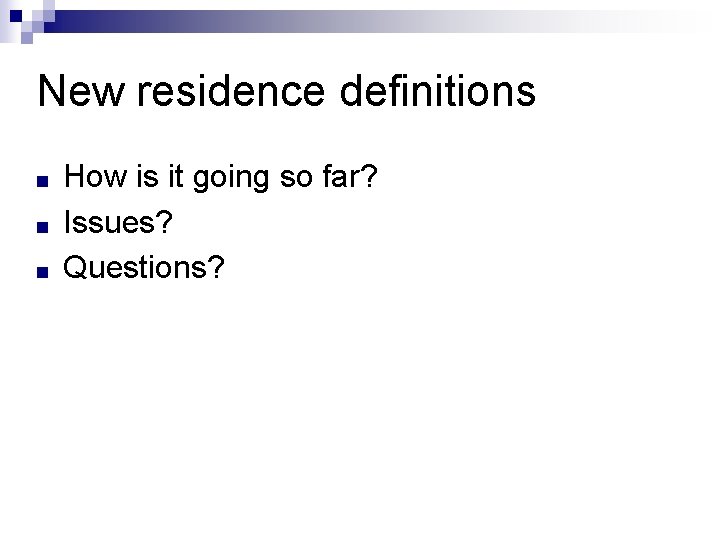 New residence definitions

- How is it going so far?
- Issues?
- Questions?